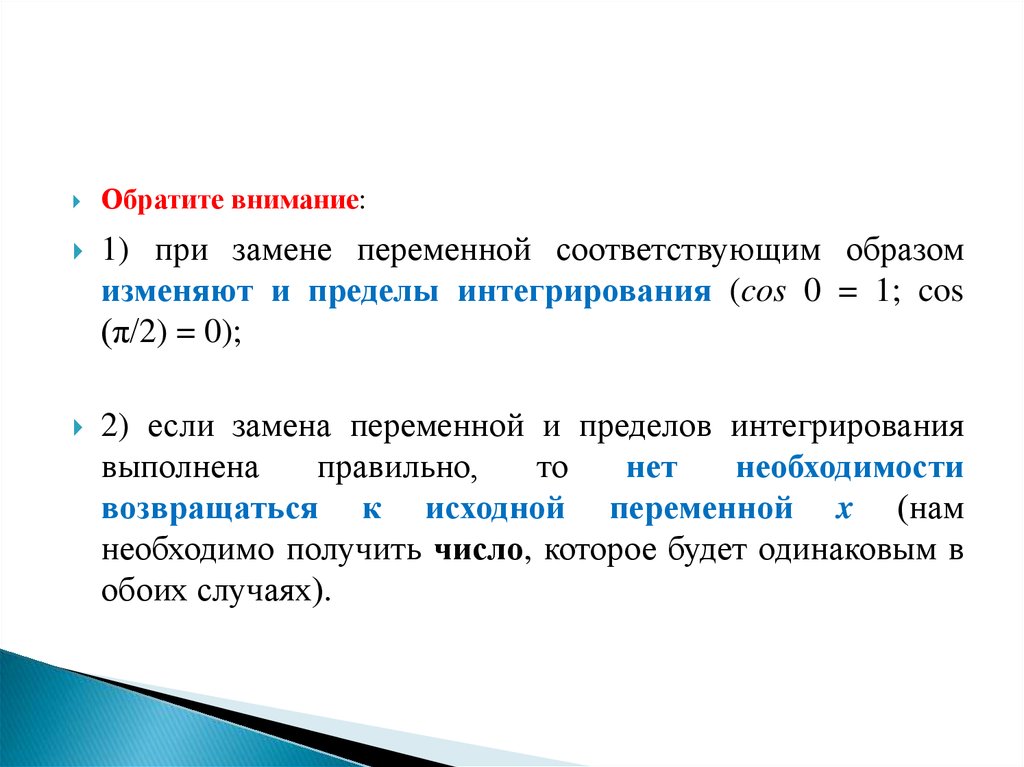 Обратите внимание:

1) при замене переменной соответствующим образом изменяют и пределы интегрирования ($cos\ 0 = 1$; $\cos(\pi/2) = 0$);

2) если замена переменной и пределов интегрирования выполнена правильно, то нет необходимости возвращаться к исходной переменной $x$ (нам необходимо получить число, которое будет одинаковым в обоих случаях).